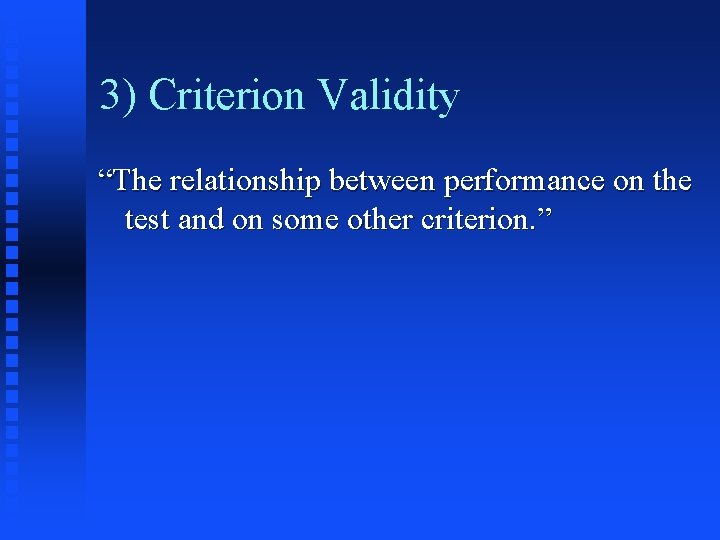 3) Criterion Validity

“The relationship between performance on the test and on some other criterion.”